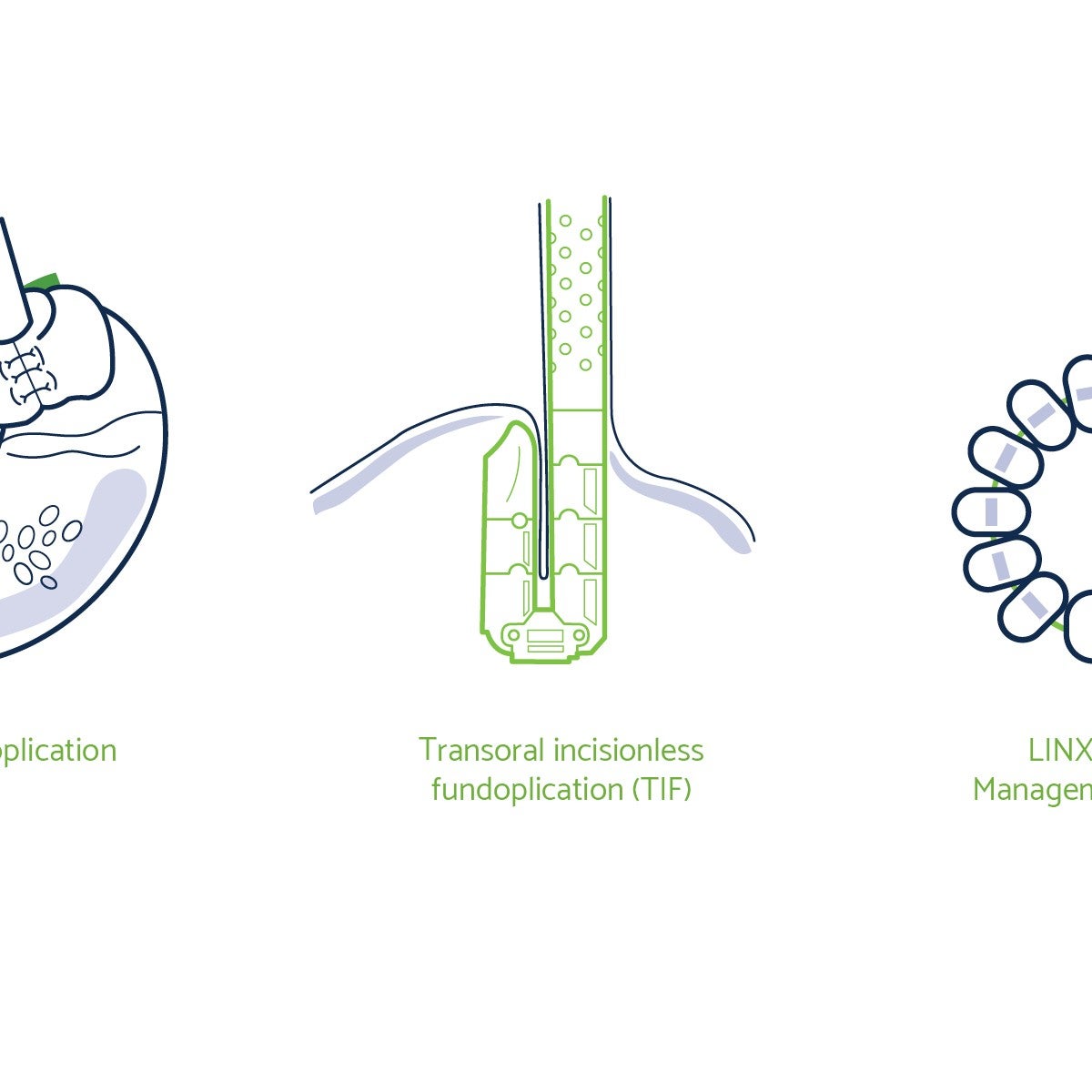 plication

Transoral incisionless fundoplication (TIF)

LINX
Managen